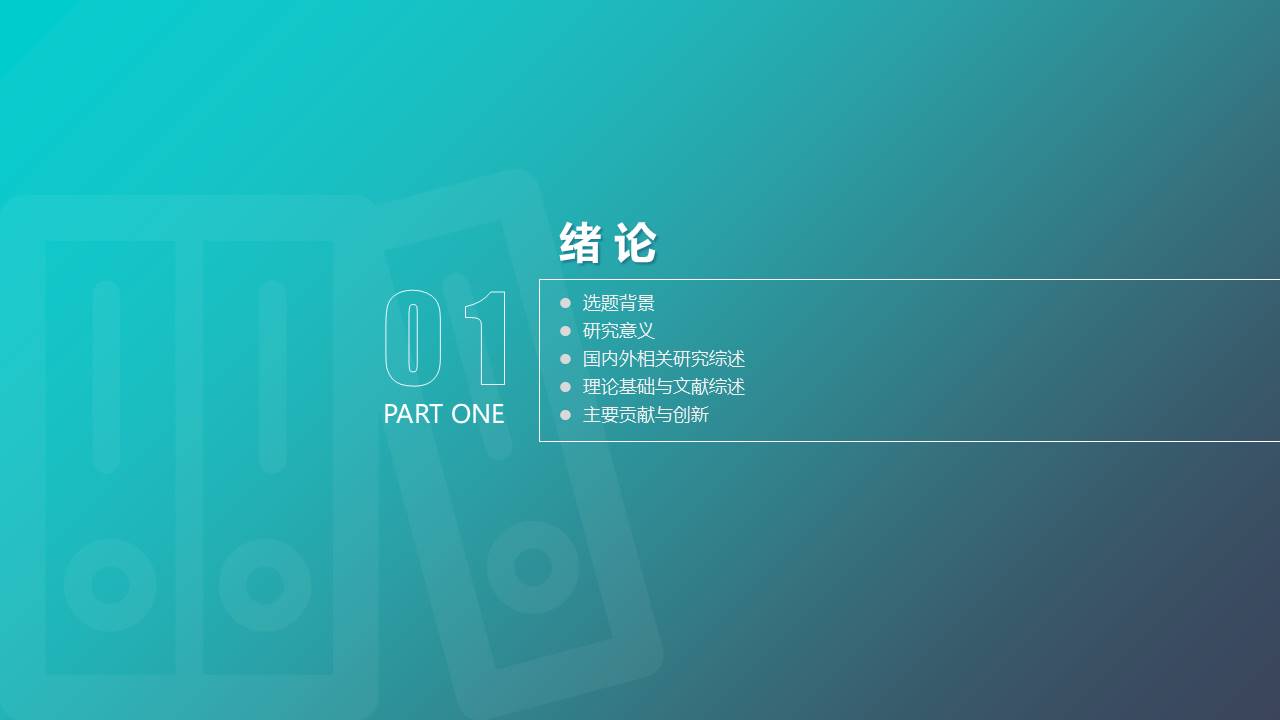 01
PART ONE

绪 论

- 选题背景
- 研究意义
- 国内外相关研究综述
- 理论基础与文献综述
- 主要贡献与创新